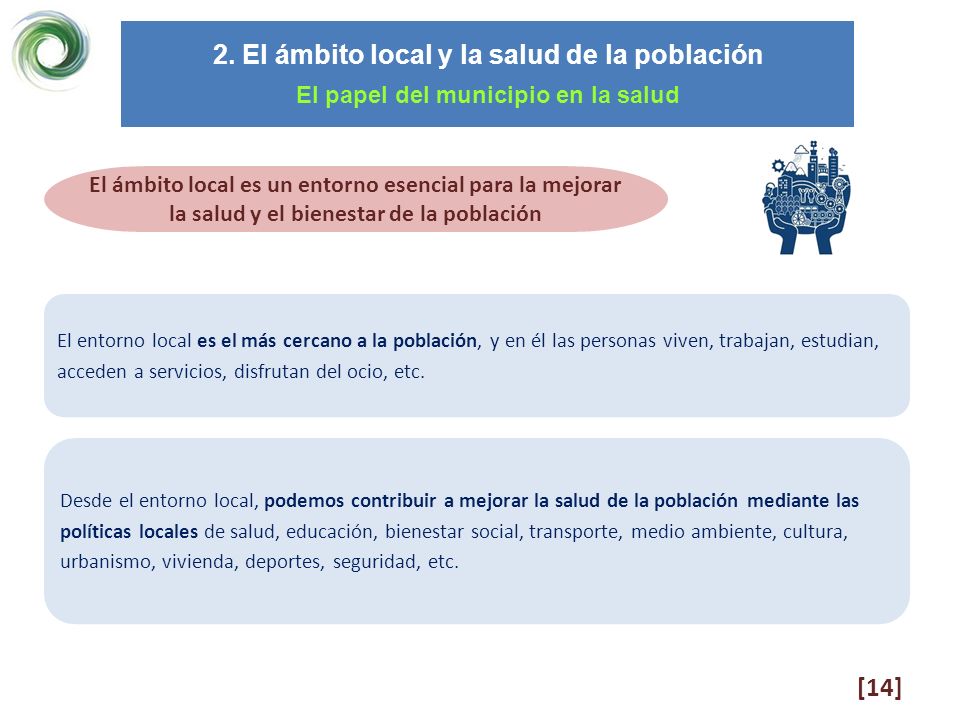 2. El ámbito local y la salud de la población
El papel del municipio en la salud

El ámbito local es un entorno esencial para la mejorar la salud y el bienestar de la población

El entorno local es el más cercano a la población, y en él las personas viven, trabajan, estudian, acceden a servicios, disfrutan del ocio, etc.

Desde el entorno local, podemos contribuir a mejorar la salud de la población mediante las políticas locales de salud, educación, bienestar social, transporte, medio ambiente, cultura, urbanismo, vivienda, deportes, seguridad, etc.

[14]